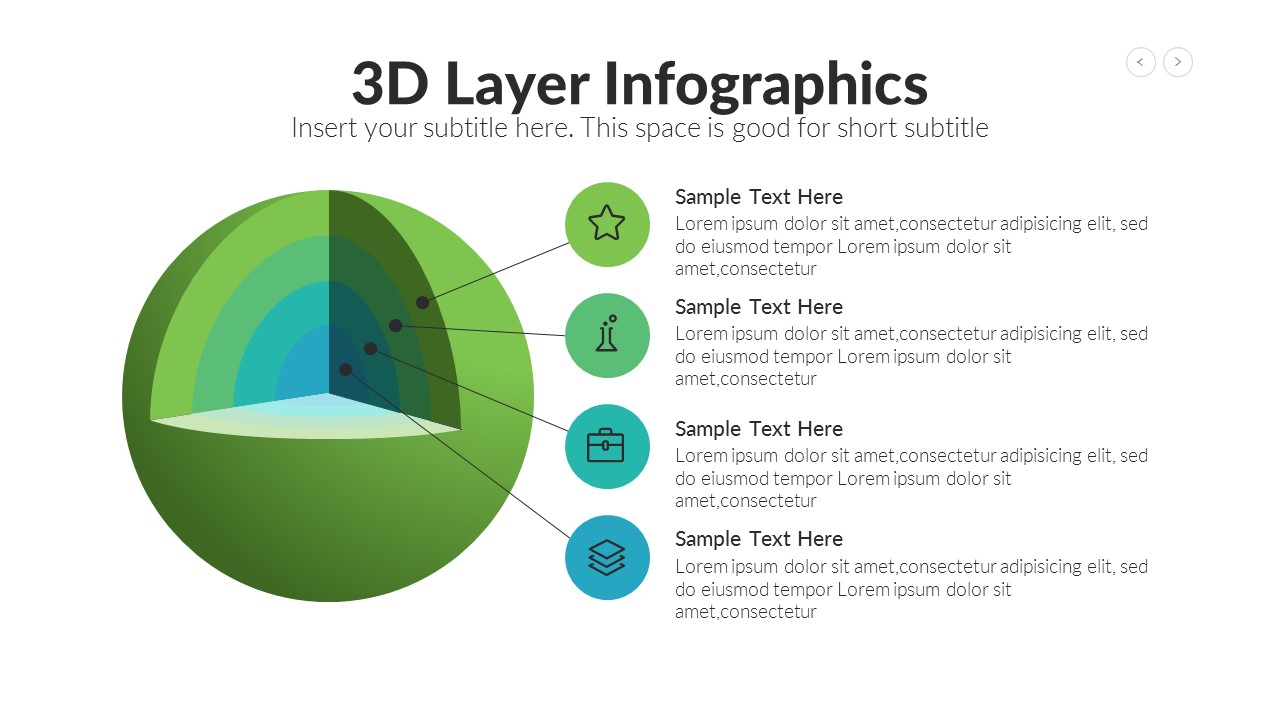 3D Layer Infographics

Insert your subtitle here. This space is good for short subtitle

Sample Text Here
Lorem ipsum dolor sit amet,consectetur adipisicing elit, sed do eiusmod tempor Lorem ipsum dolor sit amet,consectetur

Sample Text Here
Lorem ipsum dolor sit amet,consectetur adipisicing elit, sed do eiusmod tempor Lorem ipsum dolor sit amet,consectetur

Sample Text Here
Lorem ipsum dolor sit amet,consectetur adipisicing elit, sed do eiusmod tempor Lorem ipsum dolor sit amet,consectetur

Sample Text Here
Lorem ipsum dolor sit amet,consectetur adipisicing elit, sed do eiusmod tempor Lorem ipsum dolor sit amet,consectetur